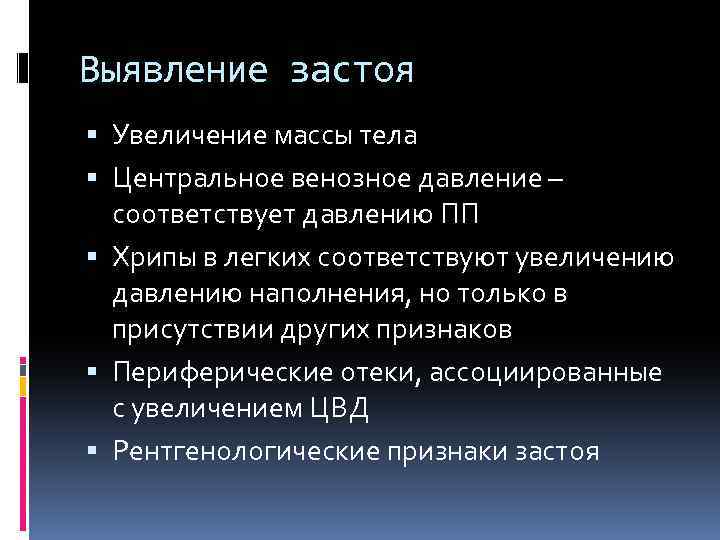 Выявление застоя

▪ Увеличение массы тела
▪ Центральное венозное давление – соответствует давлению ПП
▪ Хрипы в легких соответствуют увеличению давлению наполнения, но только в присутствии других признаков
▪ Периферические отеки, ассоциированные с увеличением ЦВД
▪ Рентгенологические признаки застоя